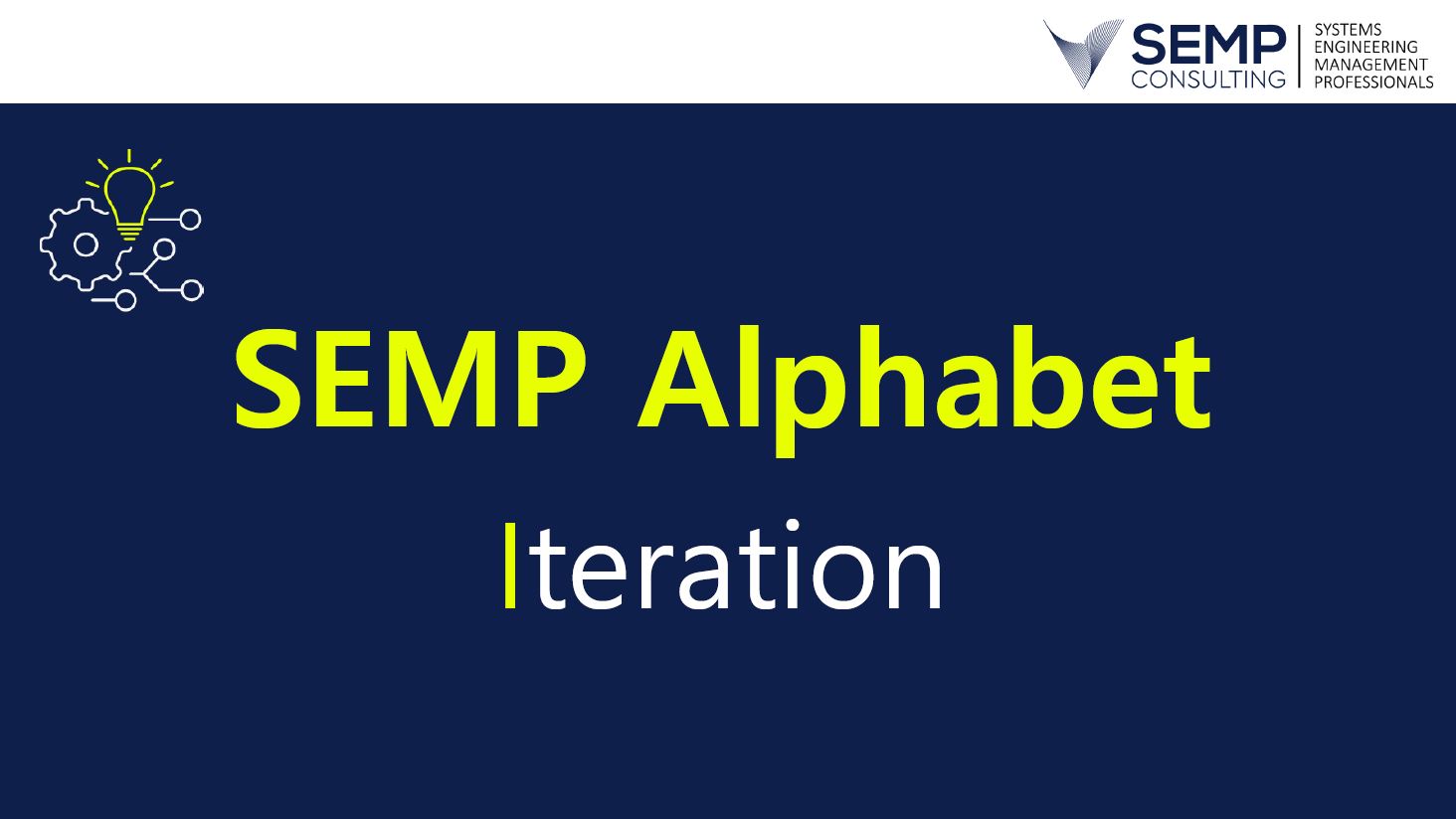 SEMP CONSULTING
SYSTEMS ENGINEERING MANAGEMENT PROFESSIONALS

SEMP Alphabet

Iteration